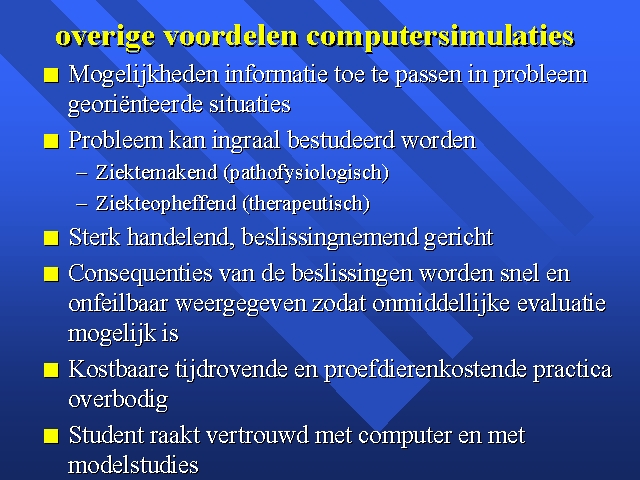 overige voordelen computersimulaties

■ Mogelijkheden informatie toe te passen in probleem georiënteerde situaties

■ Probleem kan ingraal bestudeerd worden
– Ziektemakend (pathofysiologisch)
– Ziekteopheffend (therapeutisch)

■ Sterk handelend, beslissingnemend gericht

■ Consequenties van de beslissingen worden snel en onfeilbaar weergegeven zodat onmiddellijke evaluatie mogelijk is

■ Kostbaare tijdrovende en proefdierenkostende practica overbodig

■ Student raakt vertrouwd met computer en met modelstudies